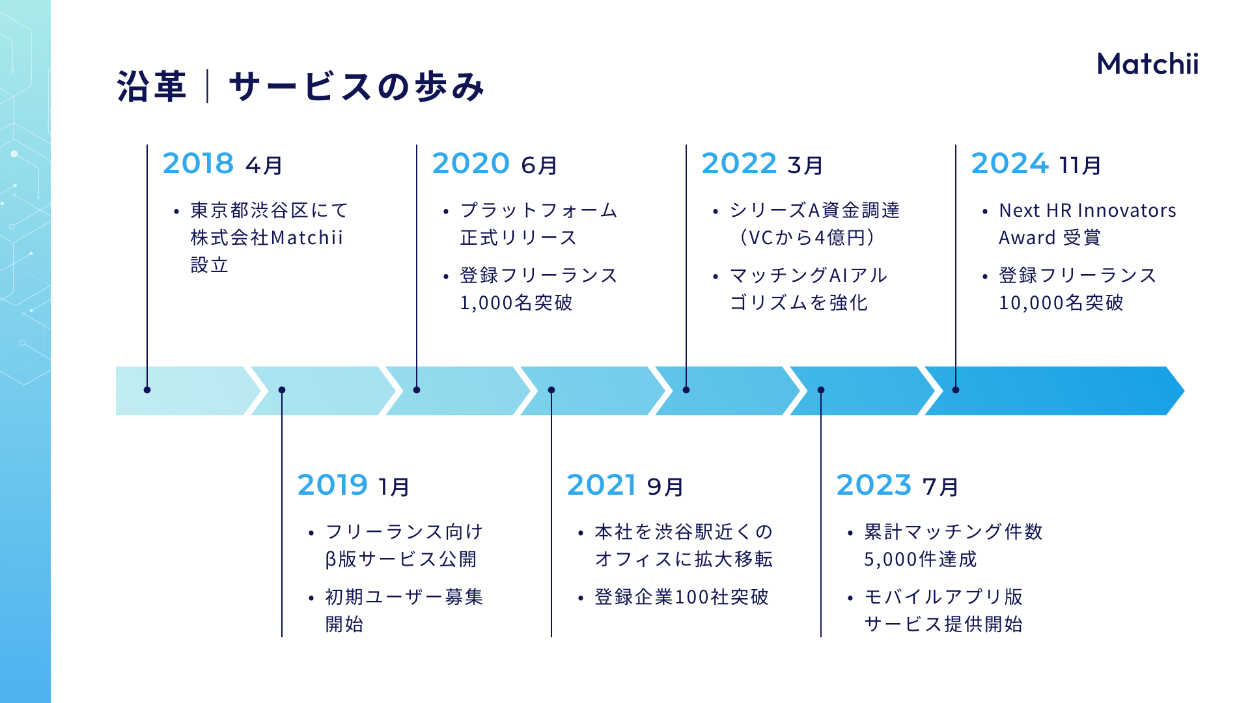 沿革｜サービスの歩み

Matchii

2018 4月

• 東京都渋谷区にて株式会社Matchii設立

2019 1月

• フリーランス向けβ版サービス公開
• 初期ユーザー募集開始

2020 6月

• プラットフォーム正式リリース
• 登録フリーランス1,000名突破

2021 9月

• 本社を渋谷駅近くのオフィスに拡大移転
• 登録企業100社突破

2022 3月

• シリーズA資金調達（VCから4億円）
• マッチングAIアルゴリズムを強化

2023 7月

• 累計マッチング件数5,000件達成
• モバイルアプリ版サービス提供開始

2024 11月

• Next HR Innovators Award 受賞
• 登録フリーランス10,000名突破